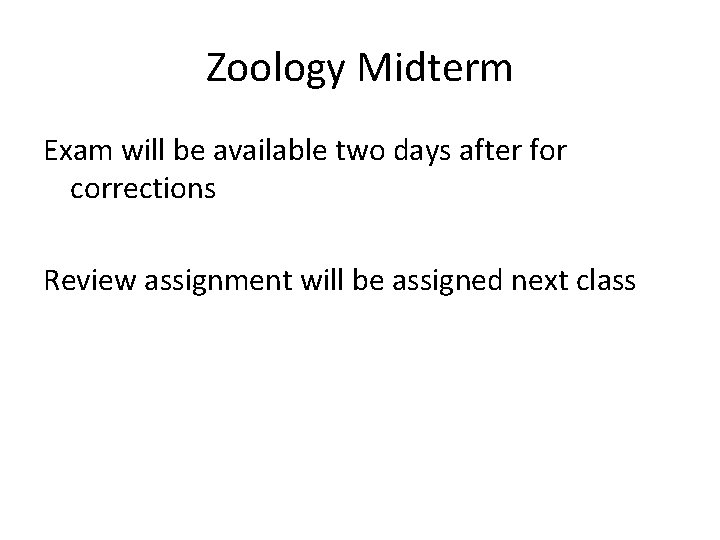 Zoology Midterm

Exam will be available two days after for corrections

Review assignment will be assigned next class